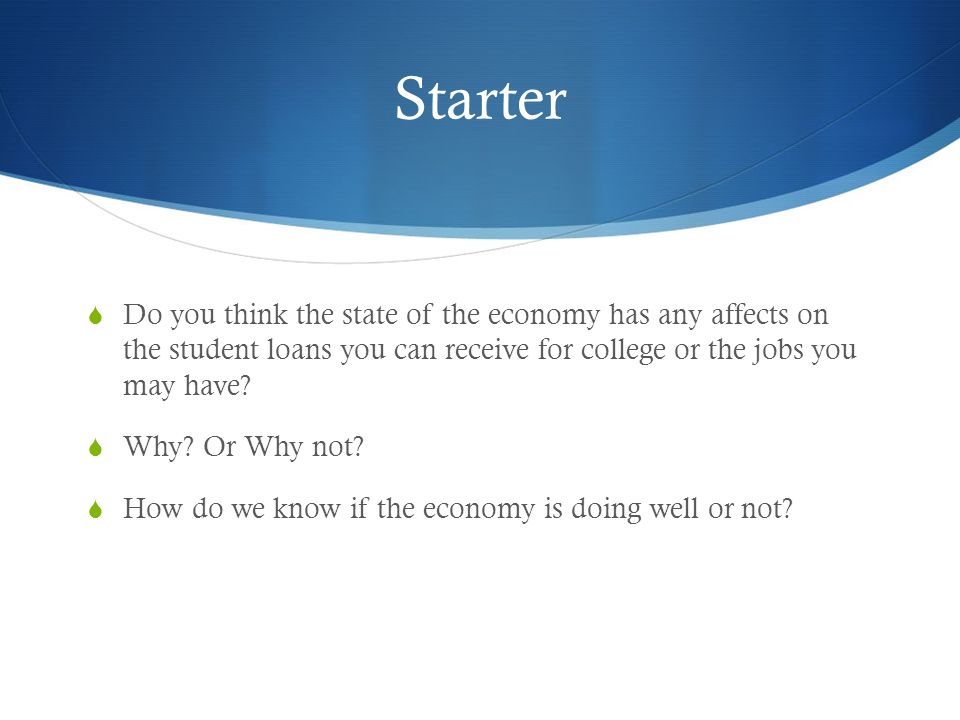 Starter

Do you think the state of the economy has any affects on the student loans you can receive for college or the jobs you may have?

Why? Or Why not?

How do we know if the economy is doing well or not?